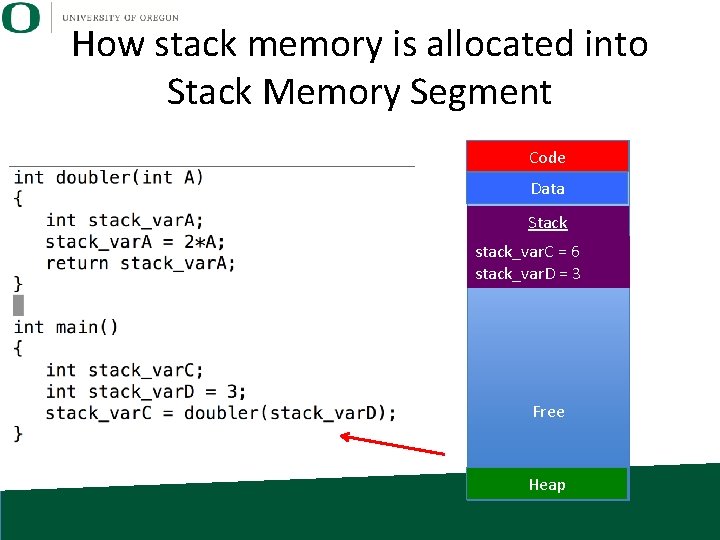 O UNIVERSITY OF OREGON

How stack memory is allocated into Stack Memory Segment

int doubler(int A)
{
   int stack_varA;
   stack_varA = 2*A;
   return stack_varA;
}

int main()
{
   int stack_varC;
   int stack_varD = 3;
   stack_varC = doubler(stack_varD);
}

Code

Data

Stack

stack_varC = 6
stack_varD = 3

Free

Heap